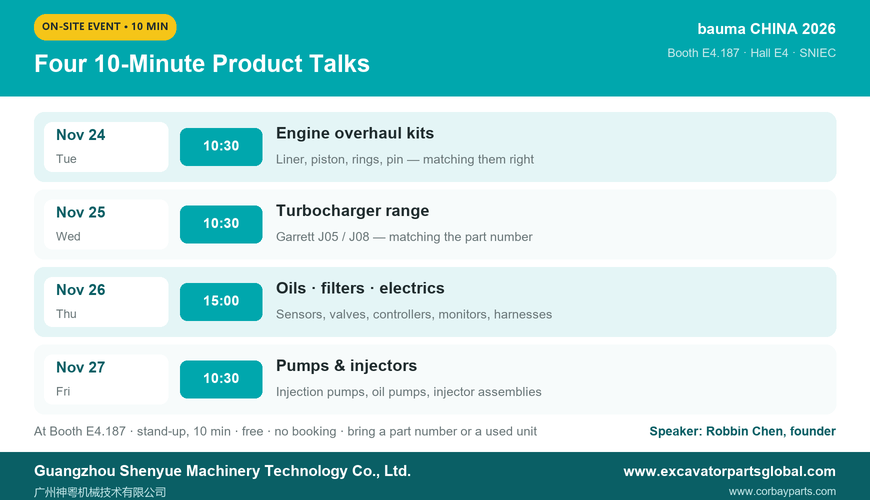 ON-SITE EVENT • 10 MIN

Four 10-Minute Product Talks

bauma CHINA 2026

Booth E4.187 · Hall E4 · SNIEC

Nov 24
Tue

10:30

Engine overhaul kits

Liner, piston, rings, pin — matching them right

Nov 25
Wed

10:30

Turbocharger range

Garrett J05 / J08 — matching the part number

Nov 26
Thu

15:00

Oils · filters · electrics

Sensors, valves, controllers, monitors, harnesses

Nov 27
Fri

10:30

Pumps & injectors

Injection pumps, oil pumps, injector assemblies

At Booth E4.187 · stand-up, 10 min · free · no booking · bring a part number or a used unit

Speaker: Robbin Chen, founder

Guangzhou Shenyue Machinery Technology Co., Ltd.

广州神粤机械技术有限公司

www.excavatorpartsglobal.com

www.corbayparts.com